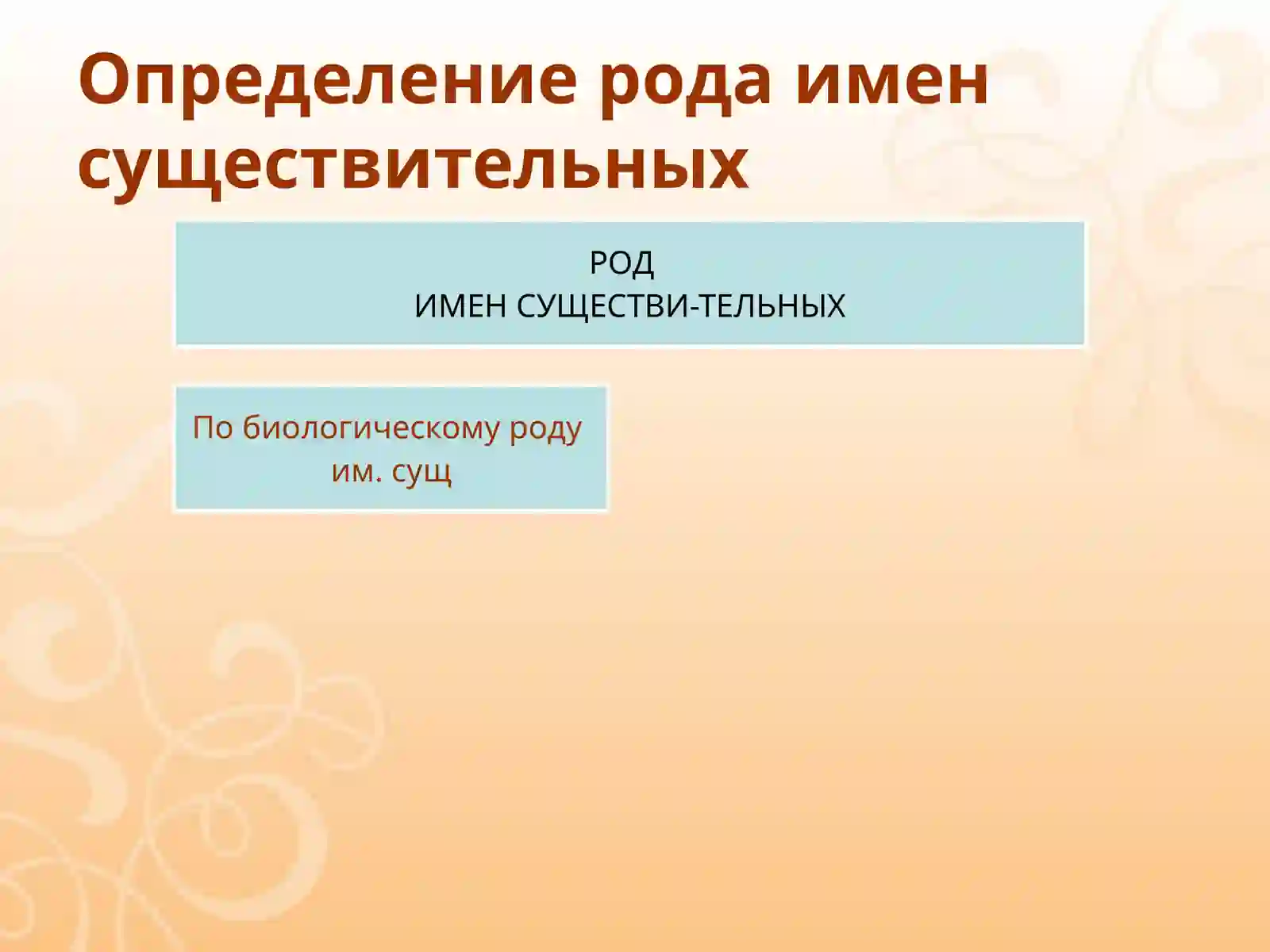 Определение рода имен существительных

РОД
ИМЕН СУЩЕСТВИ-ТЕЛЬНЫХ

По биологическому роду им. сущ